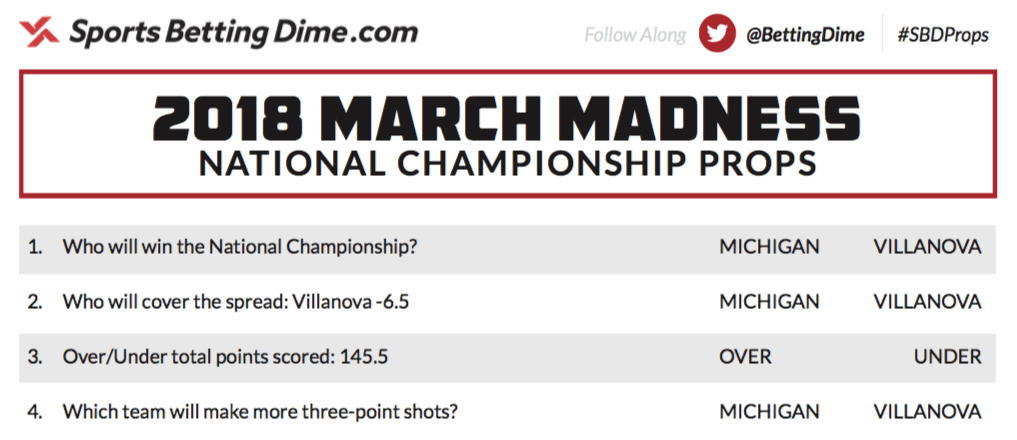 Sports Betting Dime.com

Follow Along @BettingDime #SBDProps

2018 MARCH MADNESS
NATIONAL CHAMPIONSHIP PROPS

| | | | |
|---|---|---|---|
| 1. | Who will win the National Championship? | MICHIGAN | VILLANOVA |
| 2. | Who will cover the spread: Villanova -6.5 | MICHIGAN | VILLANOVA |
| 3. | Over/Under total points scored: 145.5 | OVER | UNDER |
| 4. | Which team will make more three-point shots? | MICHIGAN | VILLANOVA |